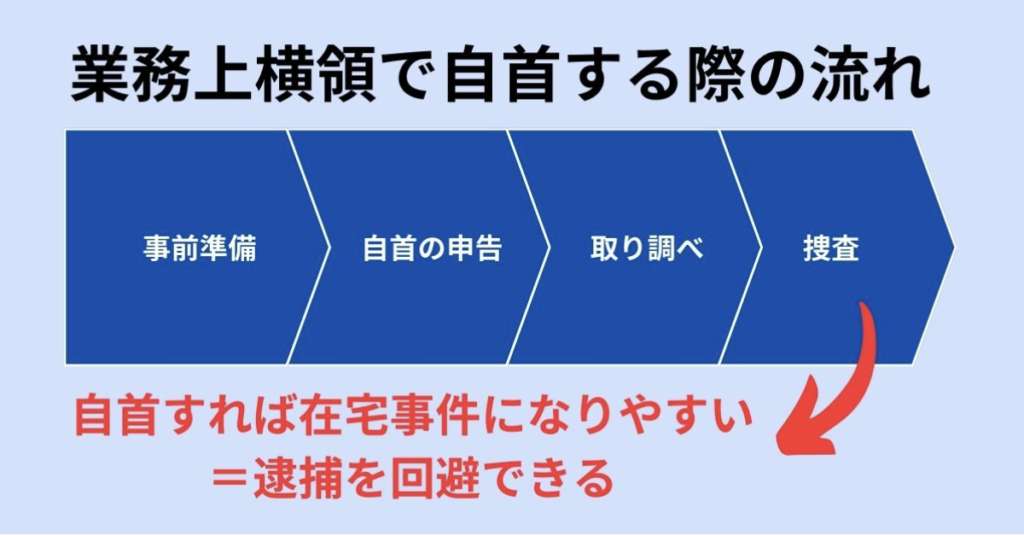 業務上横領で自首する際の流れ

事前準備

自首の申告

取り調べ

捜査

自首すれば在宅事件になりやすい
＝逮捕を回避できる